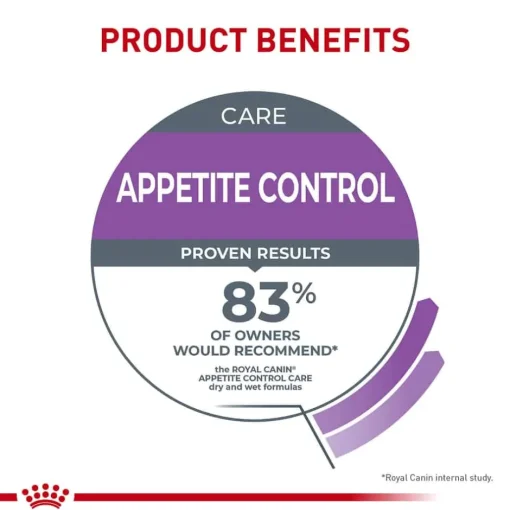 PRODUCT BENEFITS

CARE

APPETITE CONTROL

PROVEN RESULTS

83%

OF OWNERS WOULD RECOMMEND*

the ROYAL CANIN® APPETITE CONTROL CARE dry and wet formulas

*Royal Canin internal study.